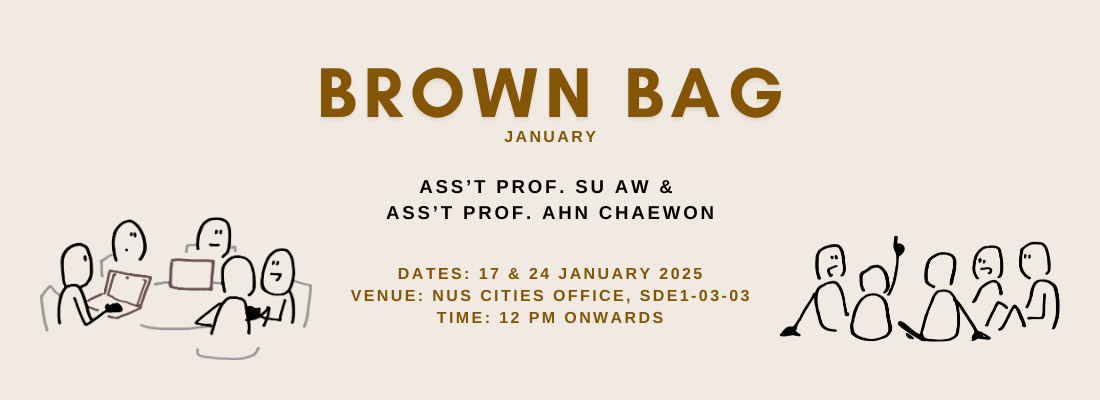 BROWN BAG
JANUARY

ASS'T PROF. SU AW &
ASS'T PROF. AHN CHAEWON

DATES: 17 & 24 JANUARY 2025
VENUE: NUS CITIES OFFICE, SDE1-03-03
TIME: 12 PM ONWARDS